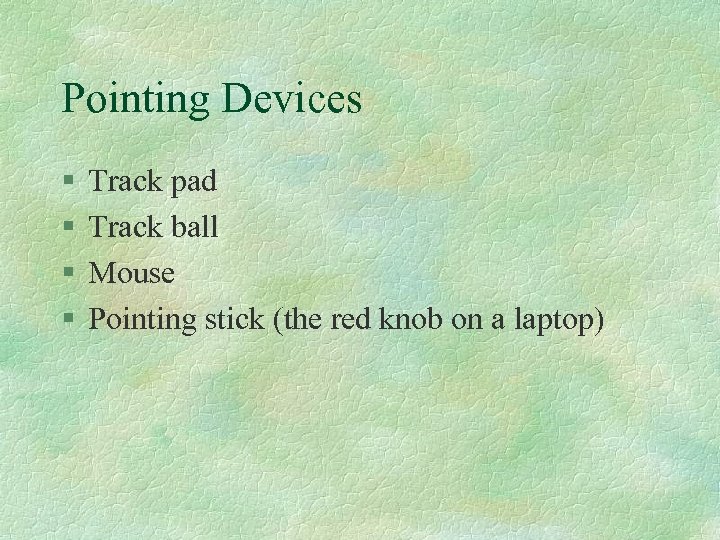 Pointing Devices

§ Track pad
§ Track ball
§ Mouse
§ Pointing stick (the red knob on a laptop)